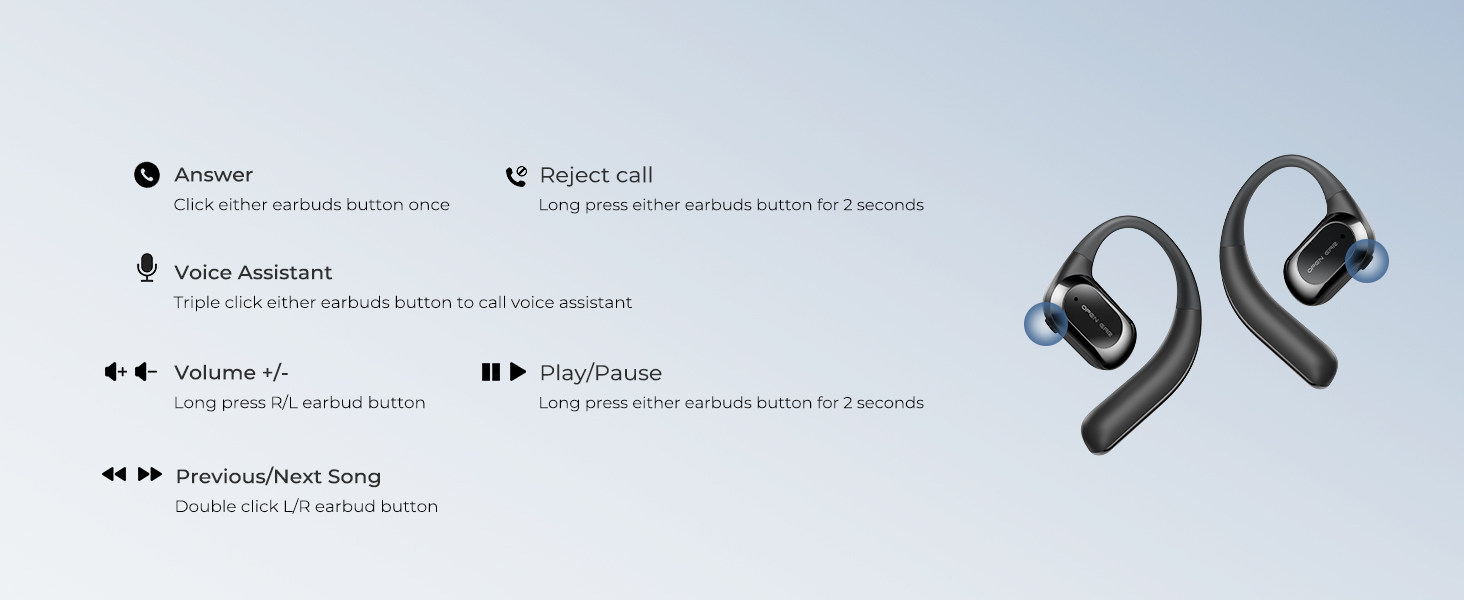 Answer
Click either earbuds button once

Reject call
Long press either earbuds button for 2 seconds

Voice Assistant
Triple click either earbuds button to call voice assistant

Volume +/-
Long press R/L earbud button

Play/Pause
Long press either earbuds button for 2 seconds

Previous/Next Song
Double click L/R earbud button

OPEN EAR

OPEN EAR